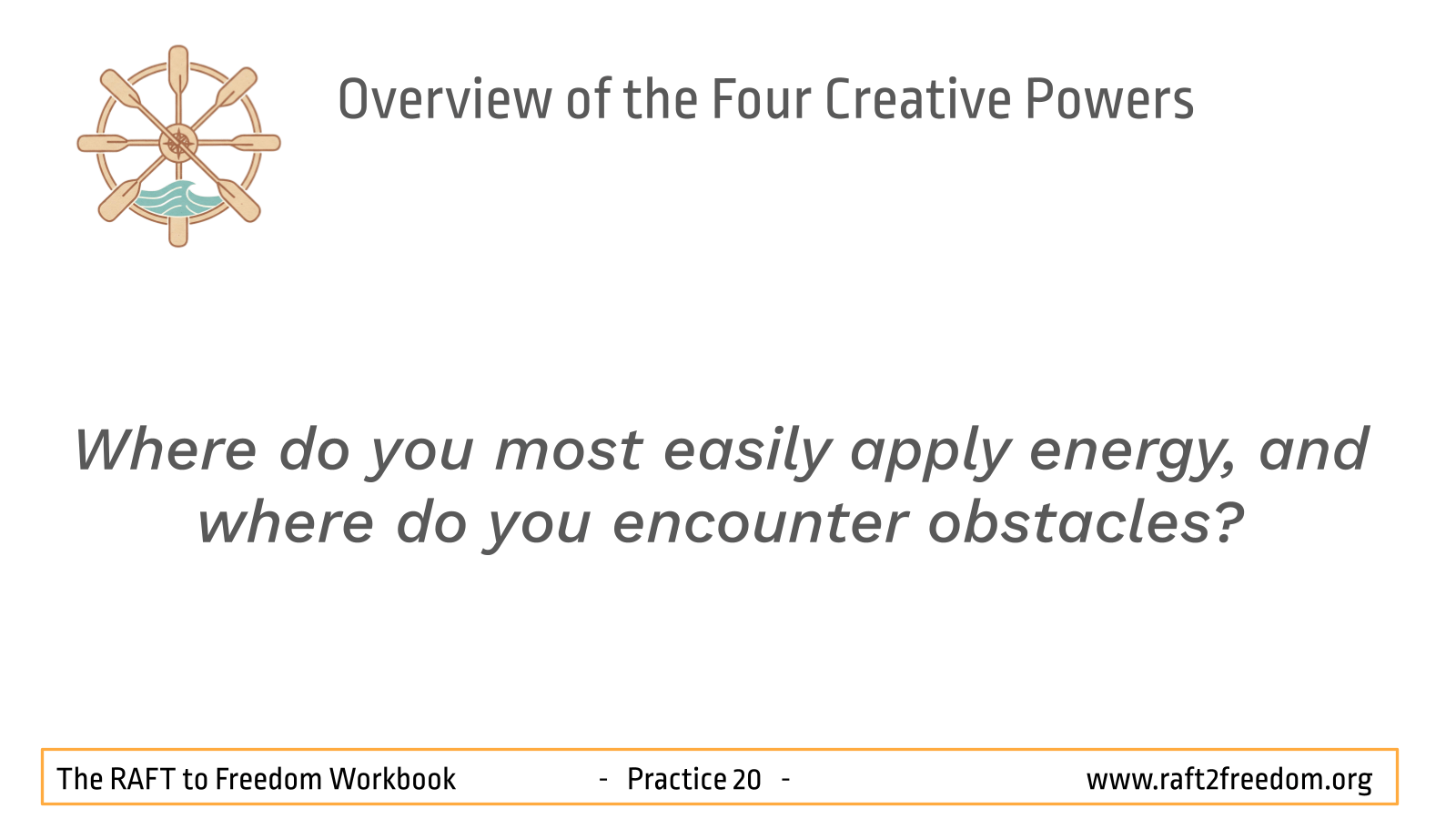 Overview of the Four Creative Powers

Where do you most easily apply energy, and where do you encounter obstacles?

The RAFT to Freedom Workbook - Practice 20 - www.raft2freedom.org